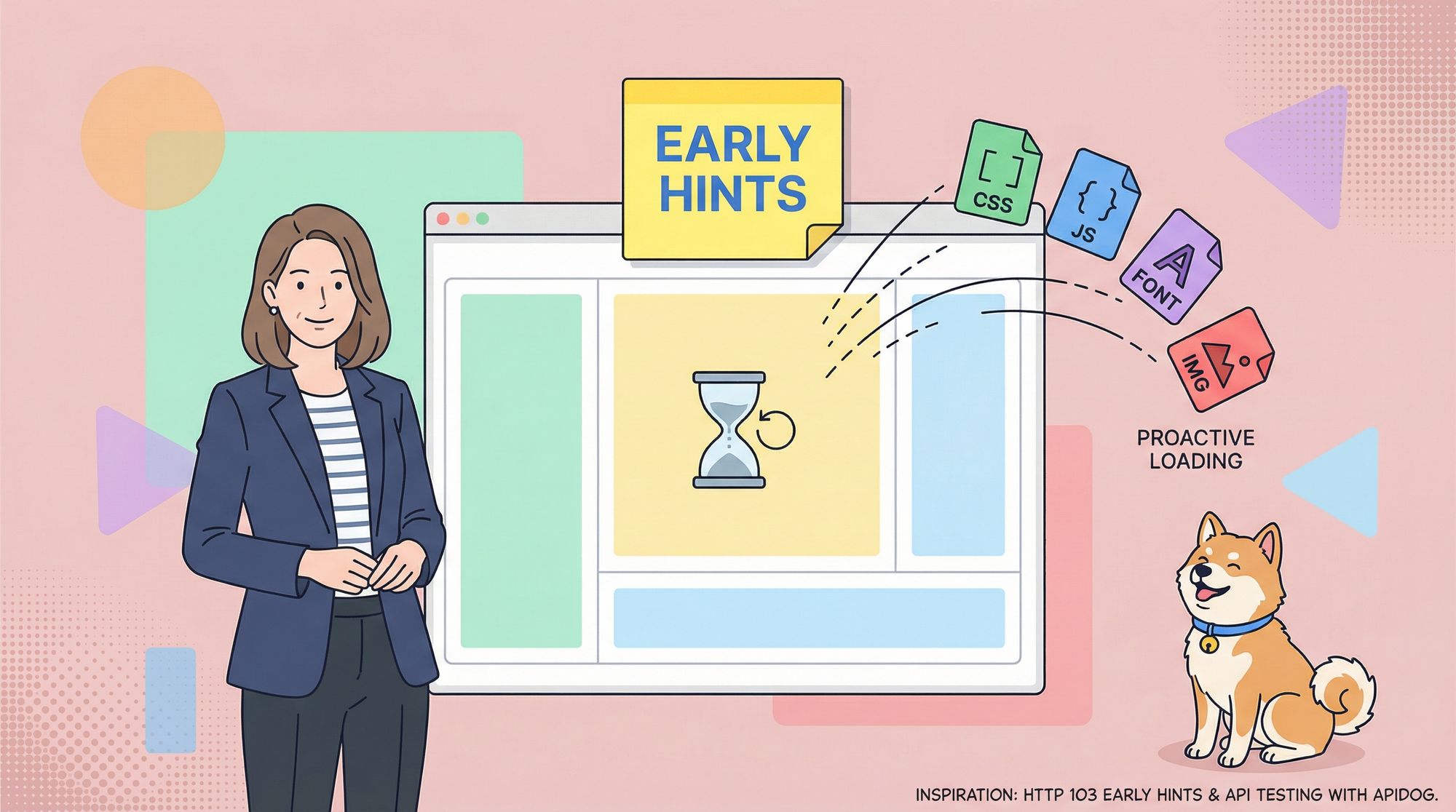 EARLY HINTS

[ ]
CSS

{ }
JS

A
FONT

IMG

PROACTIVE LOADING

INSPIRATION: HTTP 103 EARLY HINTS & API TESTING WITH APIDOG.